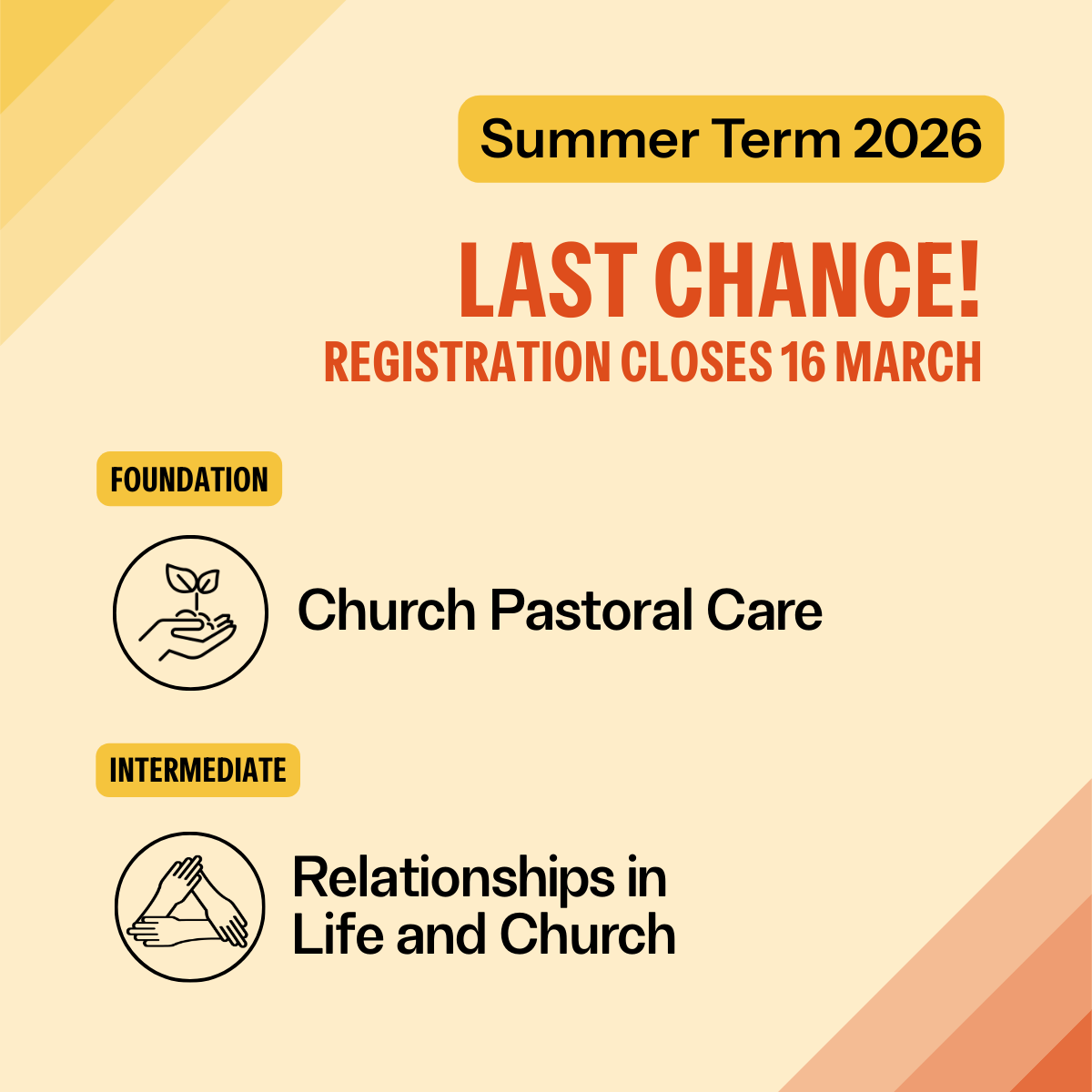 Summer Term 2026

LAST CHANCE!
REGISTRATION CLOSES 16 MARCH

FOUNDATION

Church Pastoral Care

INTERMEDIATE

Relationships in Life and Church